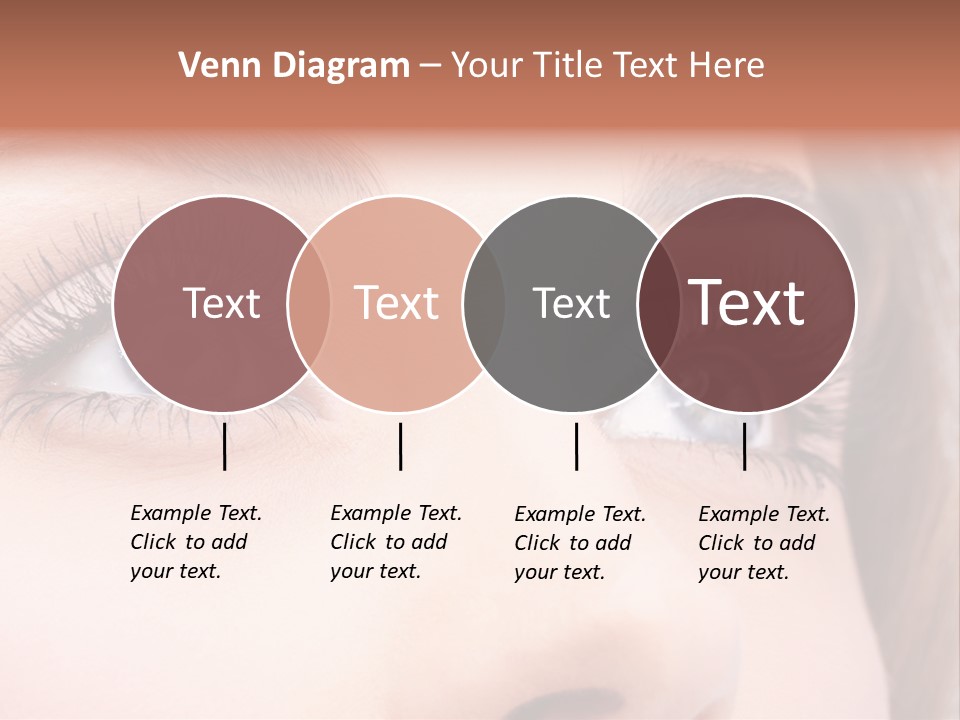 Venn Diagram – Your Title Text Here

Text

Text

Text

Text

Example Text. Click to add your text.

Example Text. Click to add your text.

Example Text. Click to add your text.

Example Text. Click to add your text.